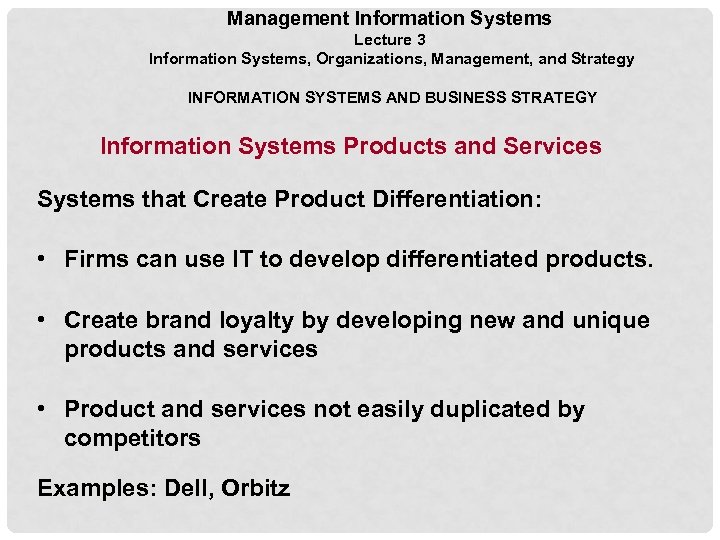 Management Information Systems
Lecture 3
Information Systems, Organizations, Management, and Strategy

INFORMATION SYSTEMS AND BUSINESS STRATEGY

Information Systems Products and Services

Systems that Create Product Differentiation:

• Firms can use IT to develop differentiated products.

• Create brand loyalty by developing new and unique products and services

• Product and services not easily duplicated by competitors

Examples: Dell, Orbitz